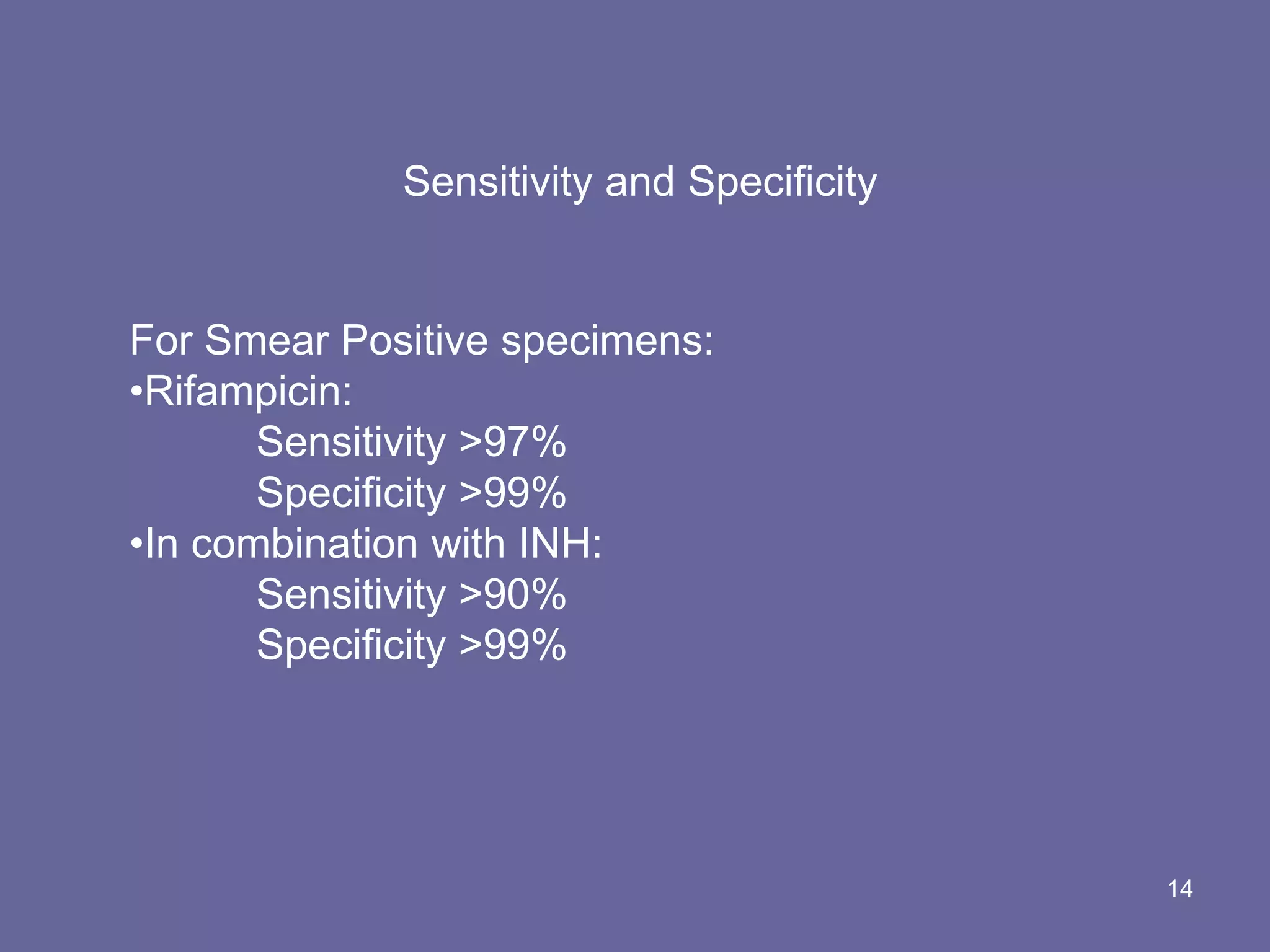 Sensitivity and Specificity

For Smear Positive specimens:
•Rifampicin:
Sensitivity >97%
Specificity >99%
•In combination with INH:
Sensitivity >90%
Specificity >99%

14